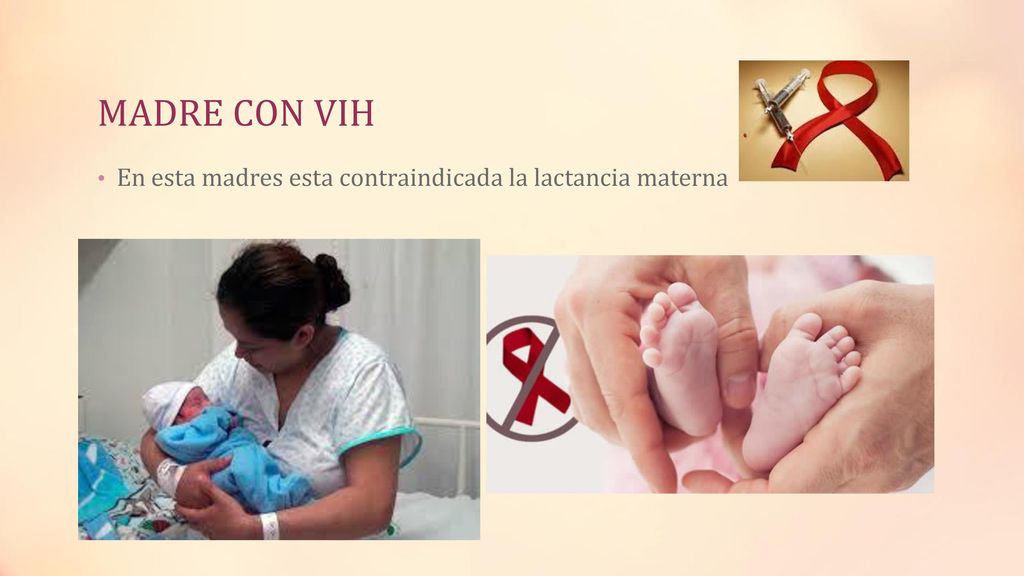 MADRE CON VIH

• En esta madres esta contraindicada la lactancia materna